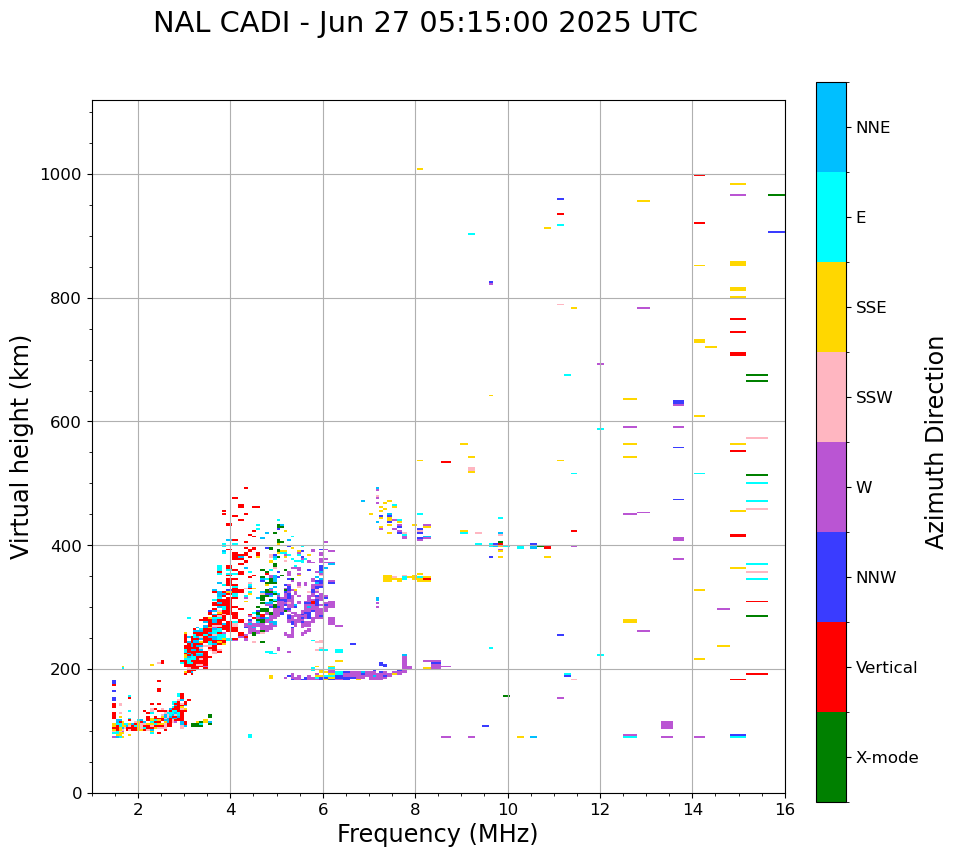 NAL CADI - Jun 27 05:15:00 2025 UTC

Virtual height (km)

1000
800
600
400
200
0

2
4
6
8
10
12
14
16

Frequency (MHz)

NNE
E
SSE
SSW
W
NNW
Vertical
X-mode

Azimuth Direction